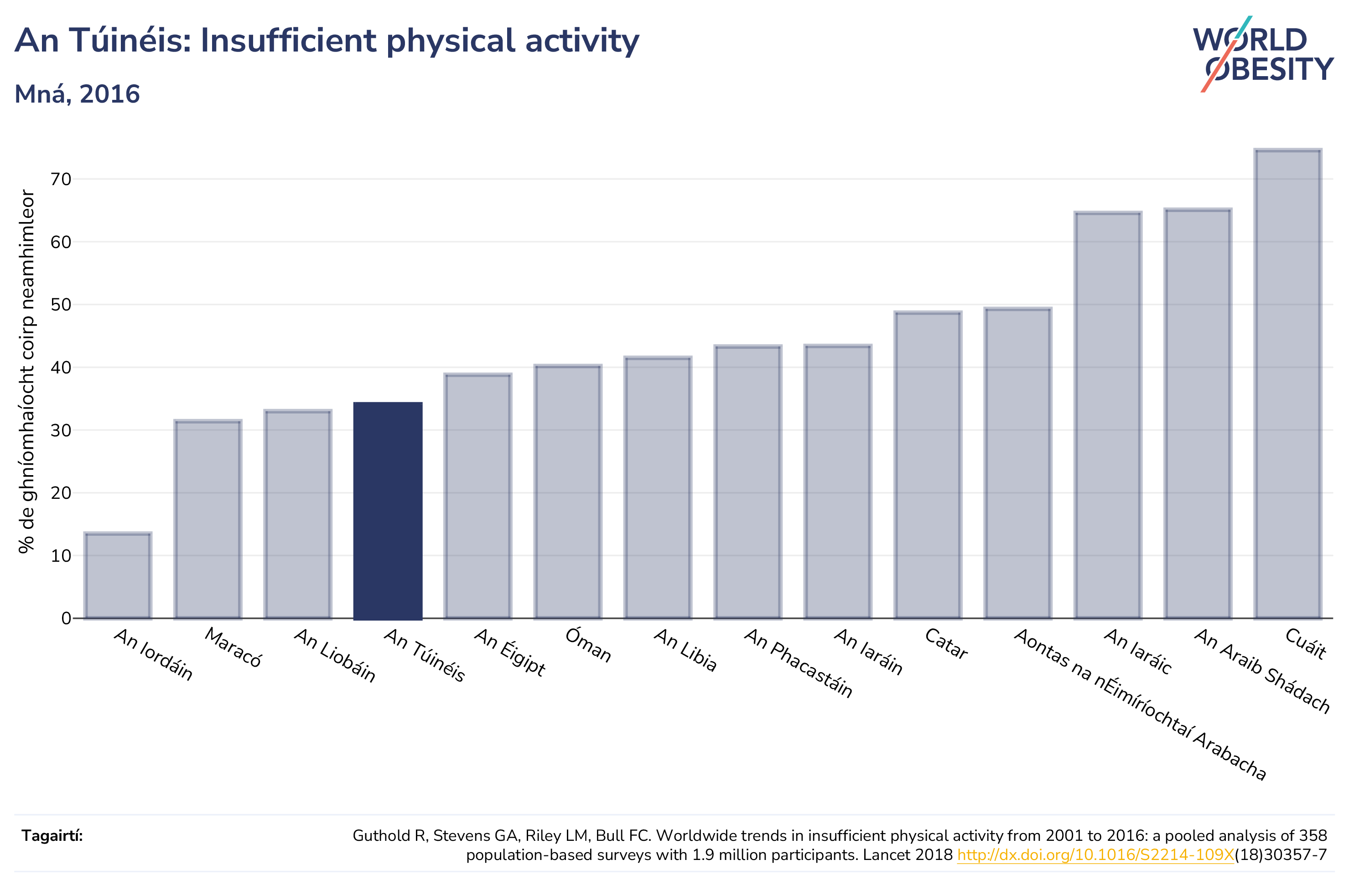 An Túinéis: Insufficient physical activity

Mná, 2016

WORLD OBESITY

% de ghníomhaíocht coirp neamhimleor

70
60
50
40
30
20
10
0

An Iordáin
Maracó
An Liobáin
An Túinéis
An Éigipt
Óman
An Libia
An Phacastáin
An Iaráin
Catar
Aontas na nÉimíríochtaí Arabacha
An Iaráic
An Araib Shádach
Cuáit

Tagairtí:

Guthold R, Stevens GA, Riley LM, Bull FC. Worldwide trends in insufficient physical activity from 2001 to 2016: a pooled analysis of 358 population-based surveys with 1.9 million participants. Lancet 2018 http://dx.doi.org/10.1016/S2214-109X(18)30357-7